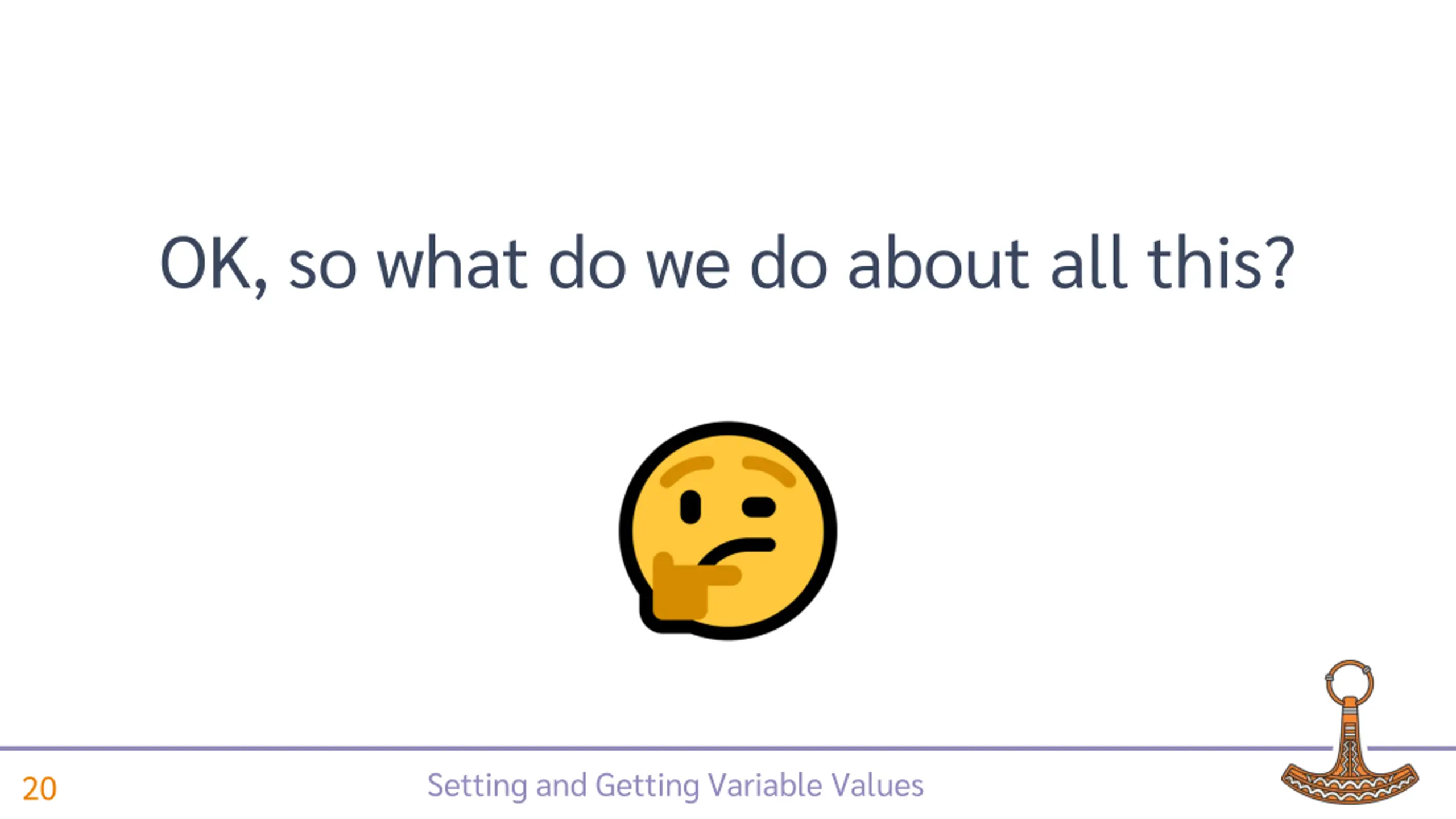 OK, so what do we do about all this?

20

Setting and Getting Variable Values